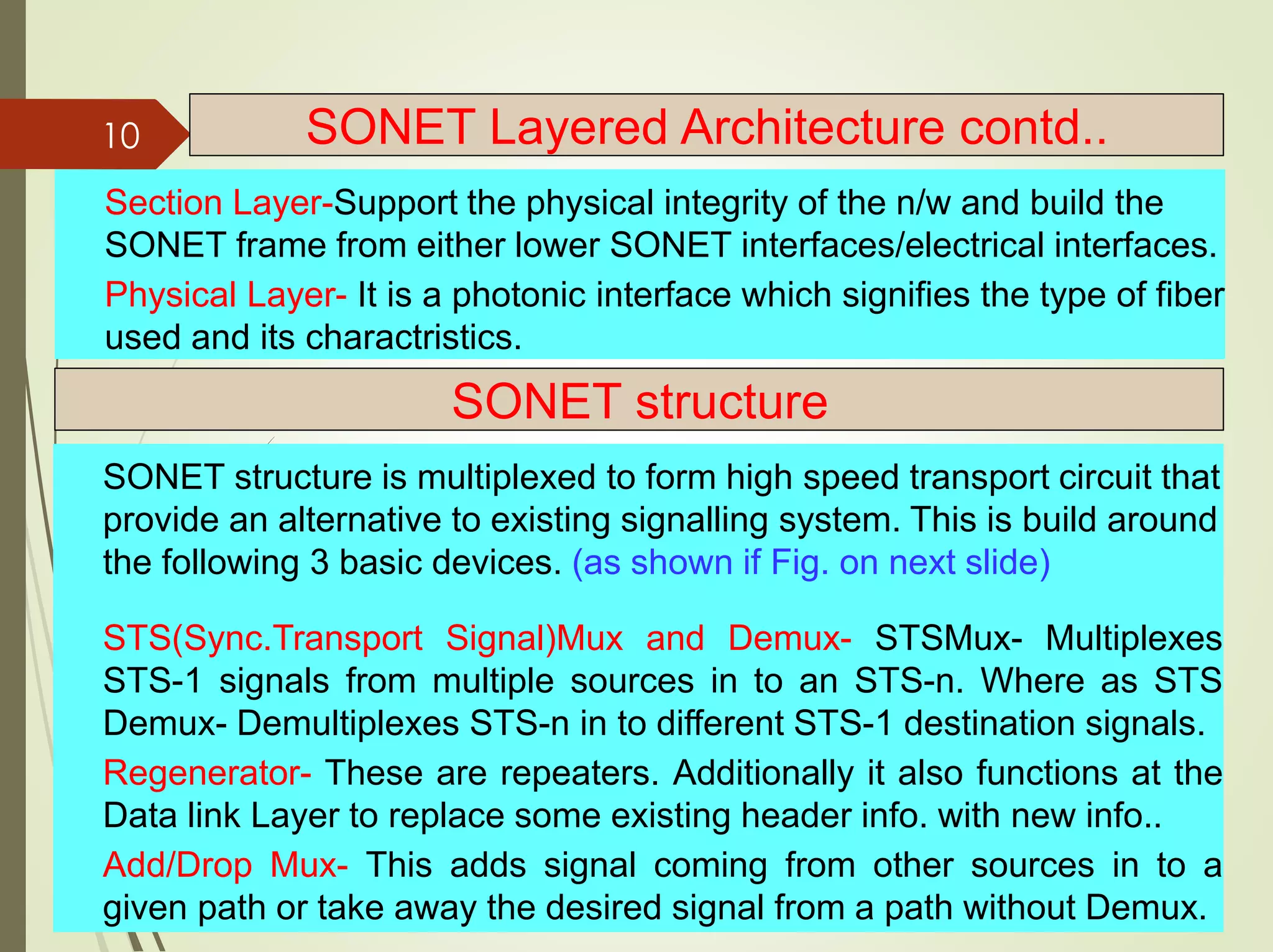 10

SONET Layered Architecture contd..

Section Layer-Support the physical integrity of the n/w and build the SONET frame from either lower SONET interfaces/electrical interfaces.

Physical Layer- It is a photonic interface which signifies the type of fiber used and its charactristics.

SONET structure

SONET structure is multiplexed to form high speed transport circuit that provide an alternative to existing signalling system. This is build around the following 3 basic devices. (as shown if Fig. on next slide)

STS(Sync.Transport Signal)Mux and Demux- STSMux- Multiplexes STS-1 signals from multiple sources in to an STS-n. Where as STS Demux- Demultiplexes STS-n in to different STS-1 destination signals.

Regenerator- These are repeaters. Additionally it also functions at the Data link Layer to replace some existing header info. with new info..

Add/Drop Mux- This adds signal coming from other sources in to a given path or take away the desired signal from a path without Demux.